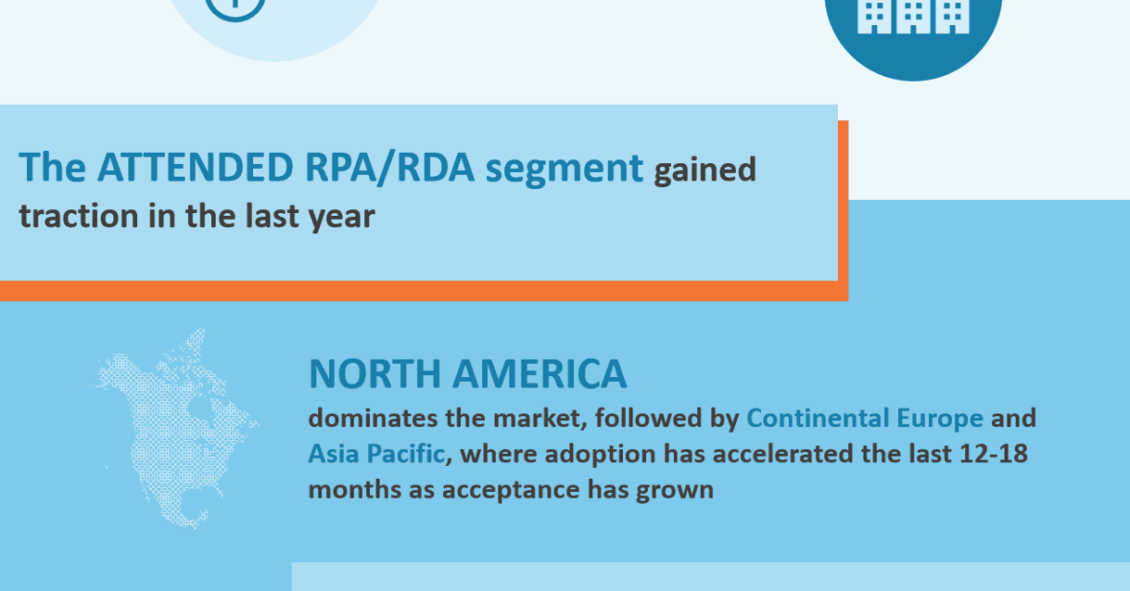 The ATTENDED RPA/RDA segment gained traction in the last year

NORTH AMERICA

dominates the market, followed by Continental Europe and Asia Pacific, where adoption has accelerated the last 12-18 months as acceptance has grown